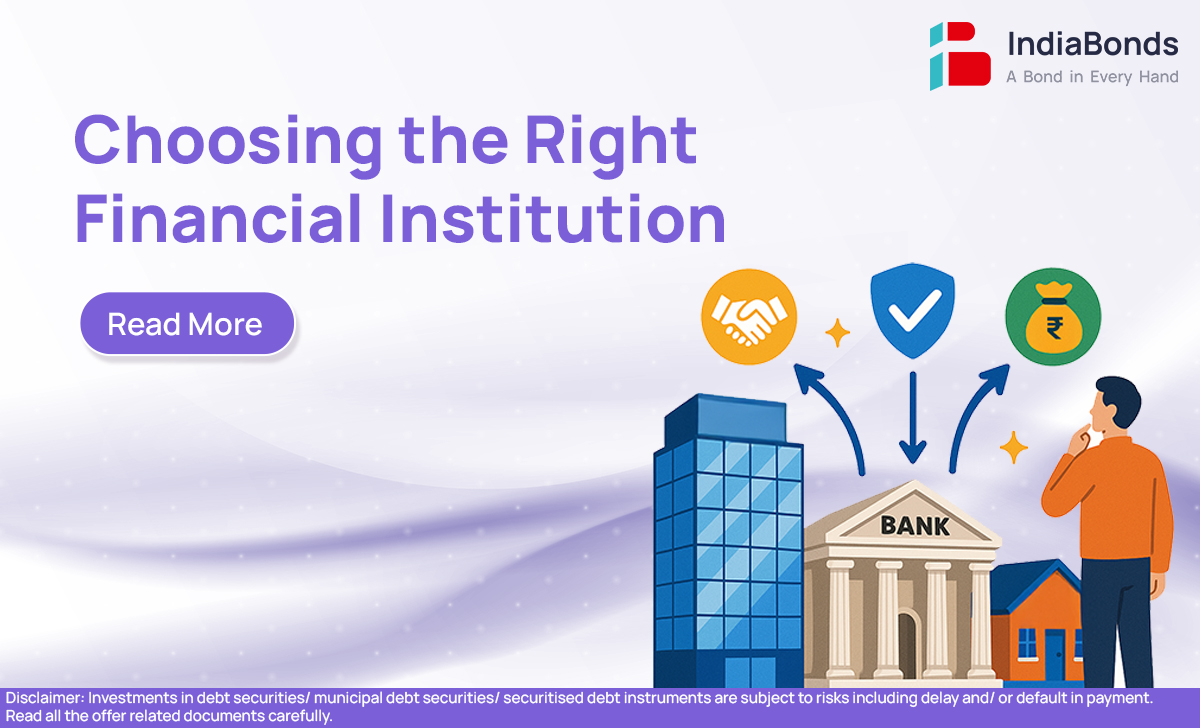 IndiaBonds
A Bond in Every Hand

Choosing the Right Financial Institution

Read More

₹

BANK

Disclaimer: Investments in debt securities/ municipal debt securities/ securitised debt instruments are subject to risks including delay and/ or default in payment. Read all the offer related documents carefully.